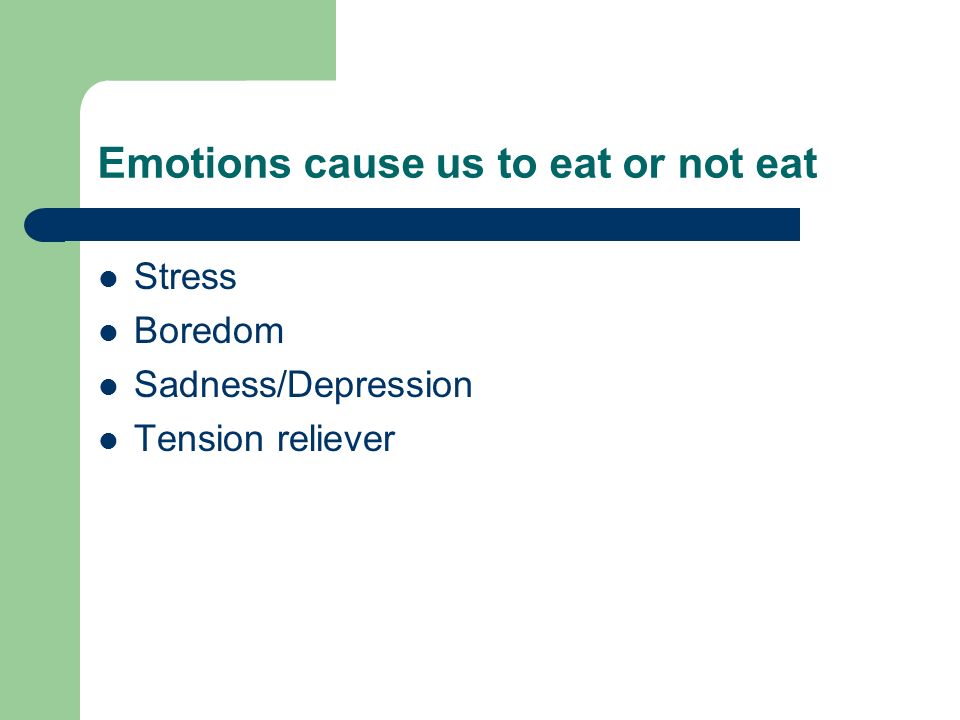 Emotions cause us to eat or not eat

- Stress
- Boredom
- Sadness/Depression
- Tension reliever